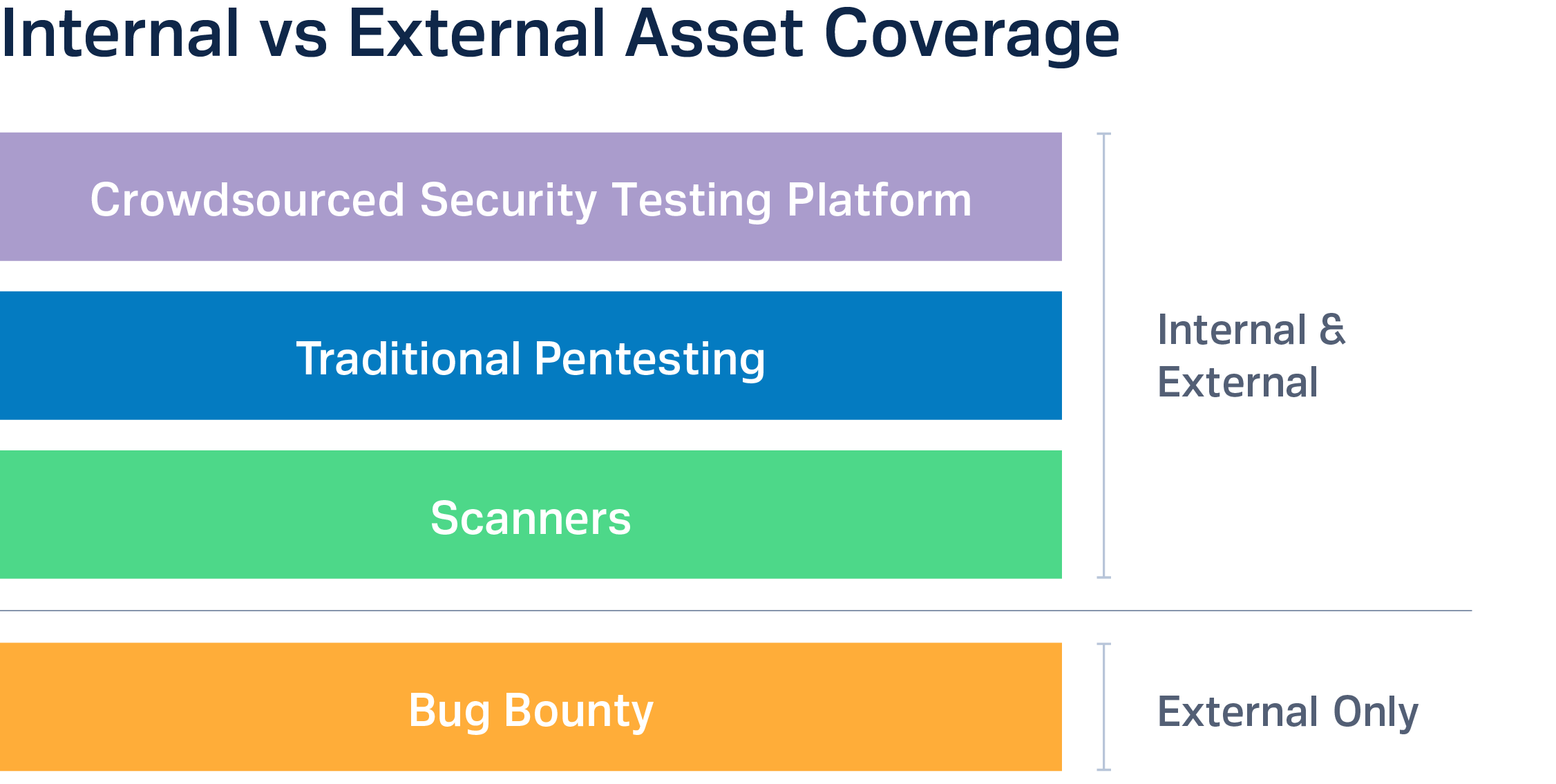 Internal vs External Asset Coverage

Crowdsourced Security Testing Platform

Traditional Pentesting

Scanners

Internal & External

Bug Bounty

External Only